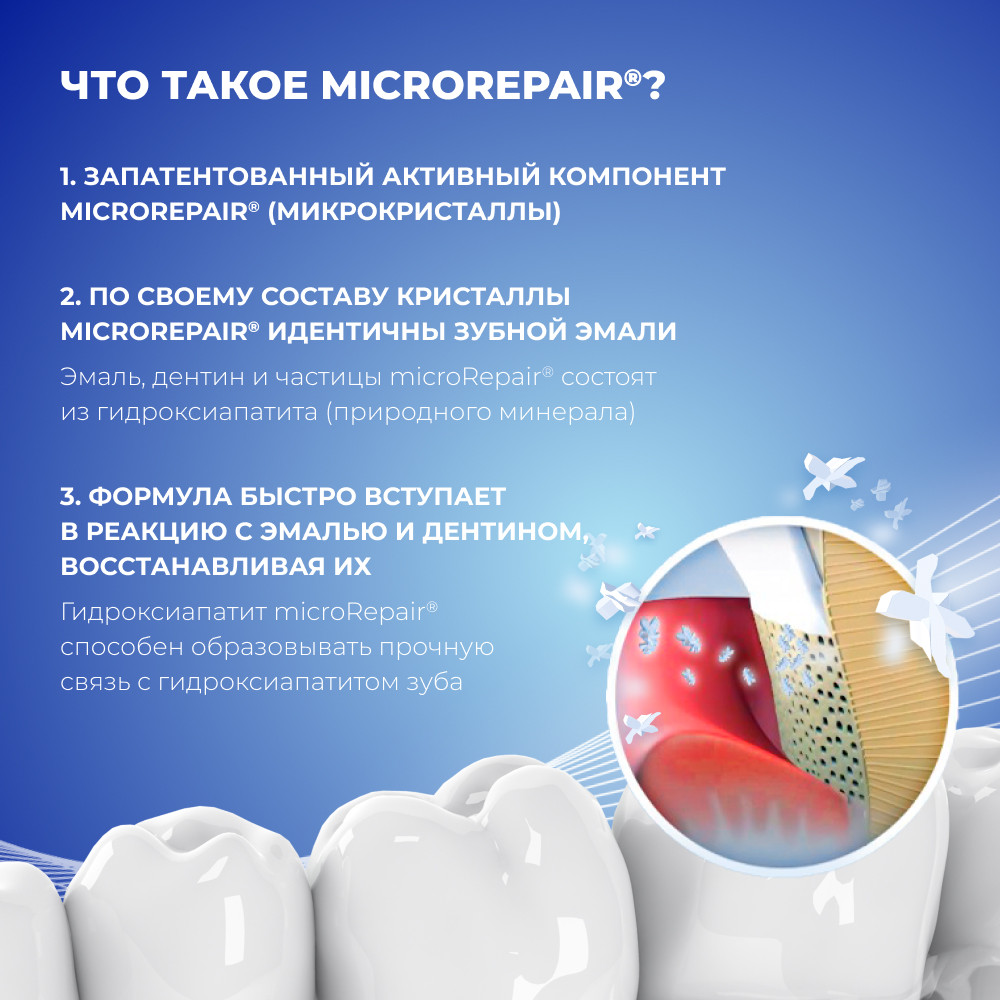 ЧТО ТАКОЕ MICROREPAIR®?

1. ЗАПАТЕНТОВАННЫЙ АКТИВНЫЙ КОМПОНЕНТ MICROREPAIR® (МИКРОКРИСТАЛЛЫ)

2. ПО СВОЕМУ СОСТАВУ КРИСТАЛЛЫ MICROREPAIR® ИДЕНТИЧНЫ ЗУБНОЙ ЭМАЛИ

Эмаль, дентин и частицы microRepair® состоят из гидроксиапатита (природного минерала)

3. ФОРМУЛА БЫСТРО ВСТУПАЕТ В РЕАКЦИЮ С ЭМАЛЬЮ И ДЕНТИНОМ, ВОССТАНАВЛИВАЯ ИХ

Гидроксиапатит microRepair® способен образовывать прочную связь с гидроксиапатитом зуба